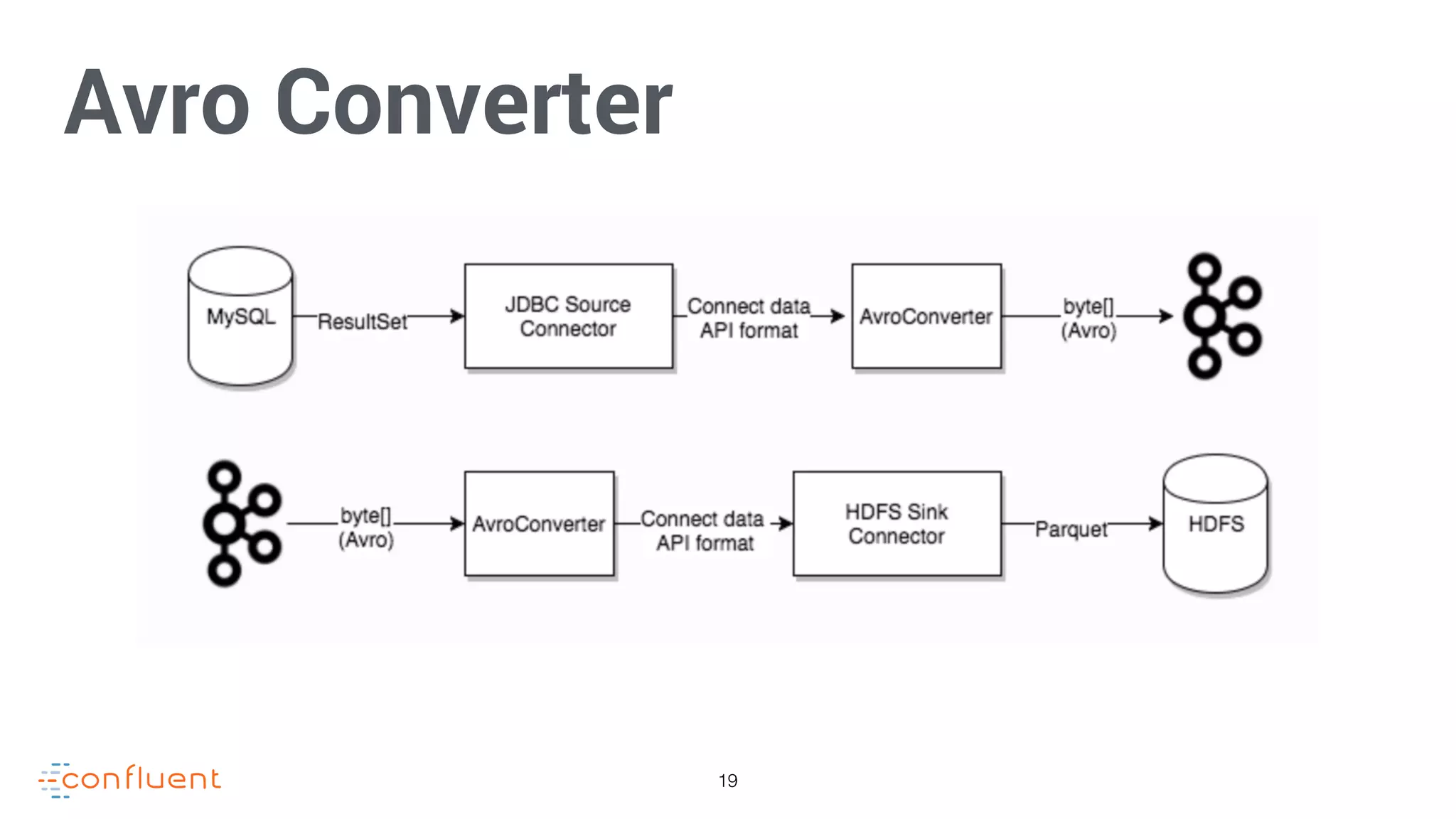 Avro Converter

MySQL

ResultSet

JDBC Source Connector

Connect data API format

AvroConverter

byte[] (Avro)

byte[] (Avro)

AvroConverter

Connect data API format

HDFS Sink Connector

Parquet

HDFS

confluent

19